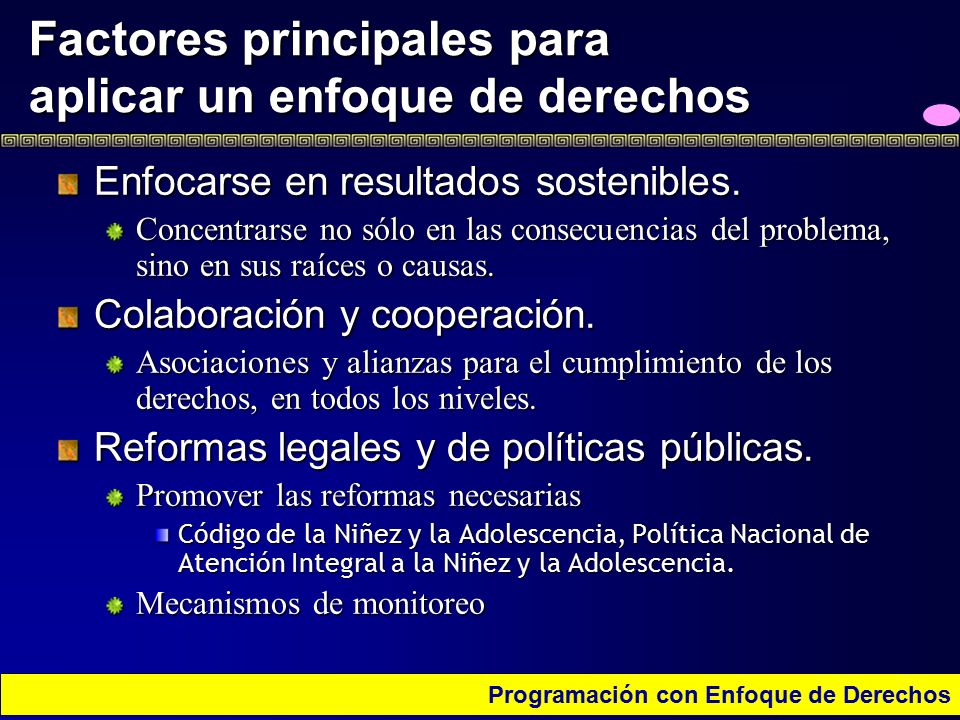 Factores principales para aplicar un enfoque de derechos

Enfocarse en resultados sostenibles.

Concentrarse no sólo en las consecuencias del problema, sino en sus raíces o causas.

Colaboración y cooperación.

Asociaciones y alianzas para el cumplimiento de los derechos, en todos los niveles.

Reformas legales y de políticas públicas.

Promover las reformas necesarias

Código de la Niñez y la Adolescencia, Política Nacional de Atención Integral a la Niñez y la Adolescencia.

Mecanismos de monitoreo

Programación con Enfoque de Derechos